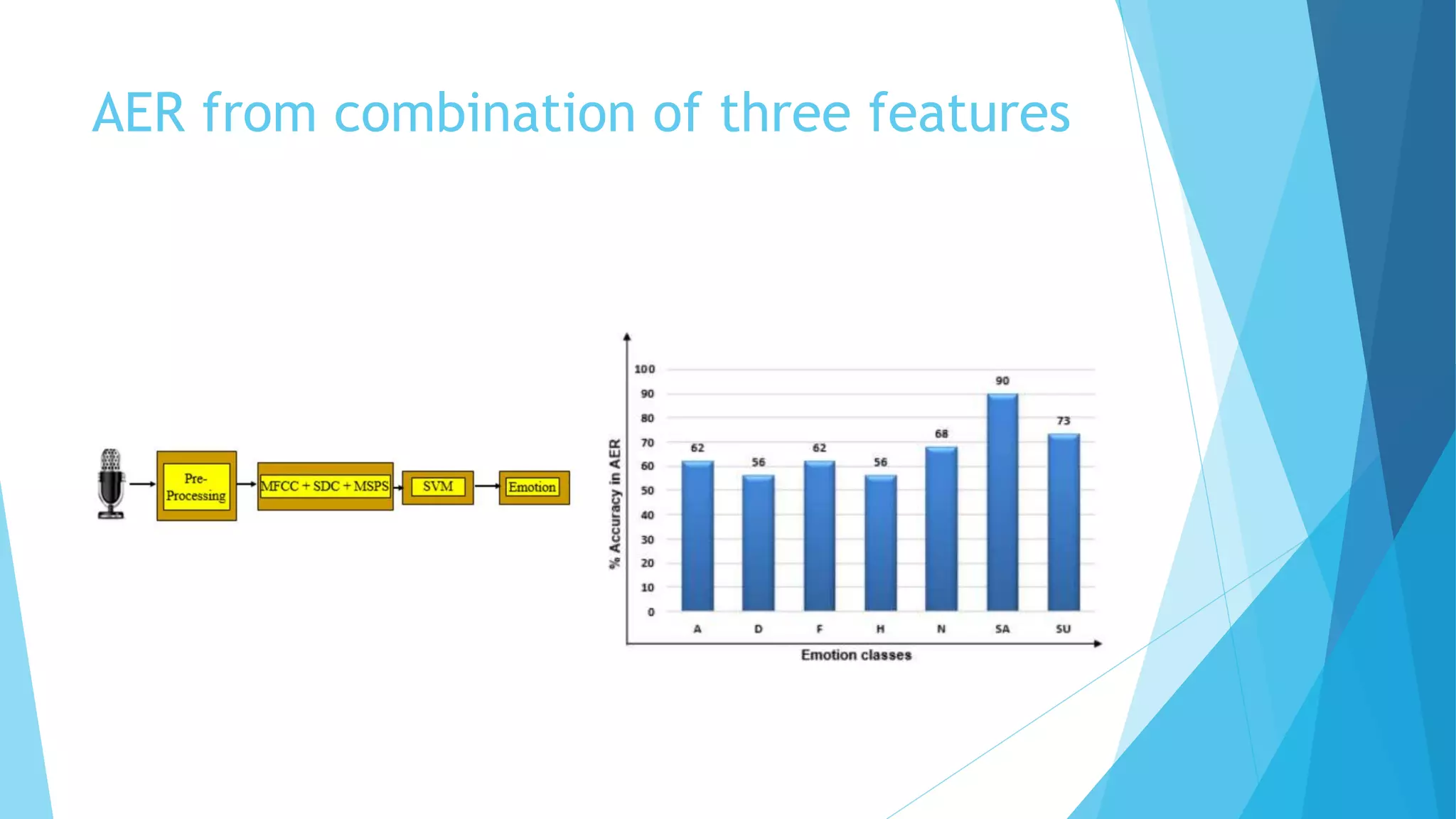 AER from combination of three features

Pre-Processing

MFCC + SDC + MSPS

SVM

Emotion

% Accuracy in AER

100
90
80
70
60
50
40
30
20
10
0

62
56
62
56
68
90
73

A
D
F
H
N
SA
SU

Emotion classes